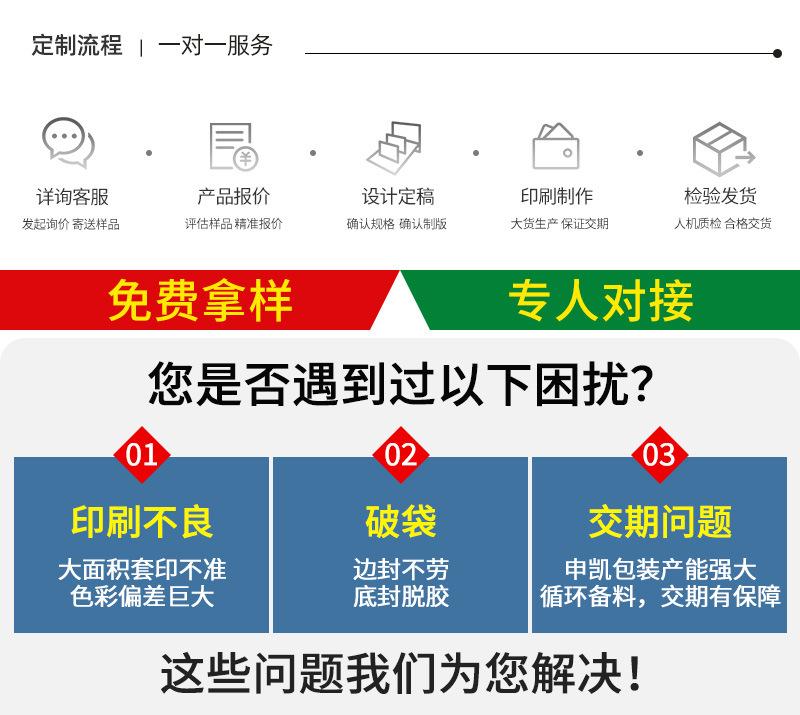 定制流程 | 一对一服务

详询客服
发起询价 寄送样品

产品报价
评估样品 精准报价

设计定稿
确认规格 确认制版

印刷制作
大货生产 保证交期

检验发货
人机质检 合格交货

免费拿样

专人对接

您是否遇到过以下困扰?

01
印刷不良
大面积套印不准
色彩偏差巨大

02
破袋
边封不劳
底封脱胶

03
交期问题
申凯包装产能强大
循环备料，交期有保障

这些问题我们为您解决!